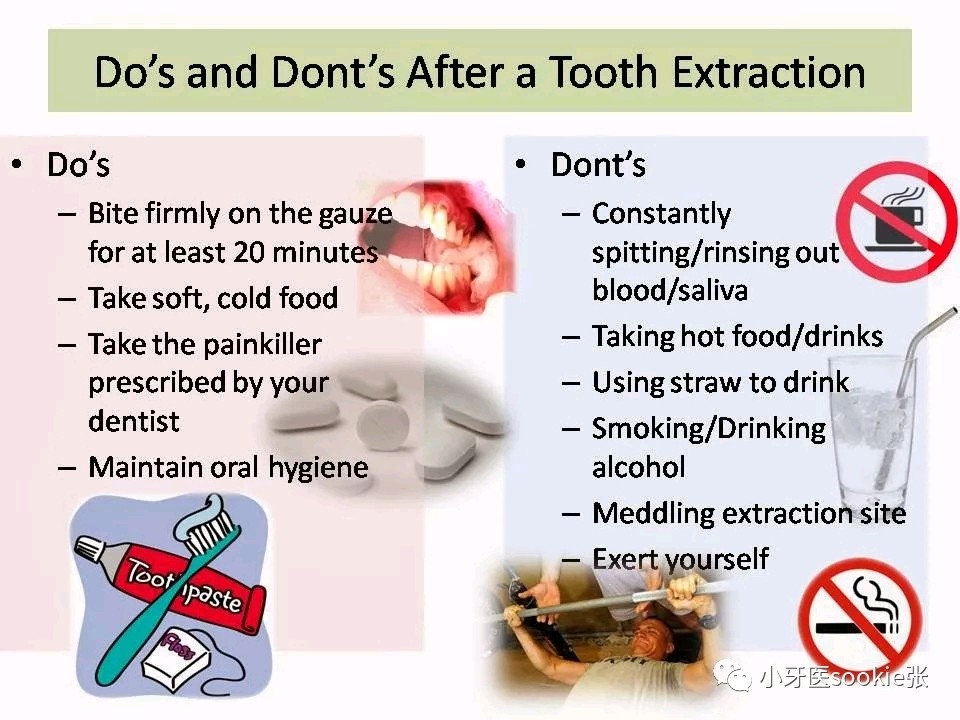 Do's and Dont's After a Tooth Extraction

• Do's
– Bite firmly on the gauze for at least 20 minutes
– Take soft, cold food
– Take the painkiller prescribed by your dentist
– Maintain oral hygiene

Toothpaste
Floss

• Dont's
– Constantly spitting/rinsing out blood/saliva
– Taking hot food/drinks
– Using straw to drink
– Smoking/Drinking alcohol
– Meddling extraction site
– Exert yourself

小牙医sookie张